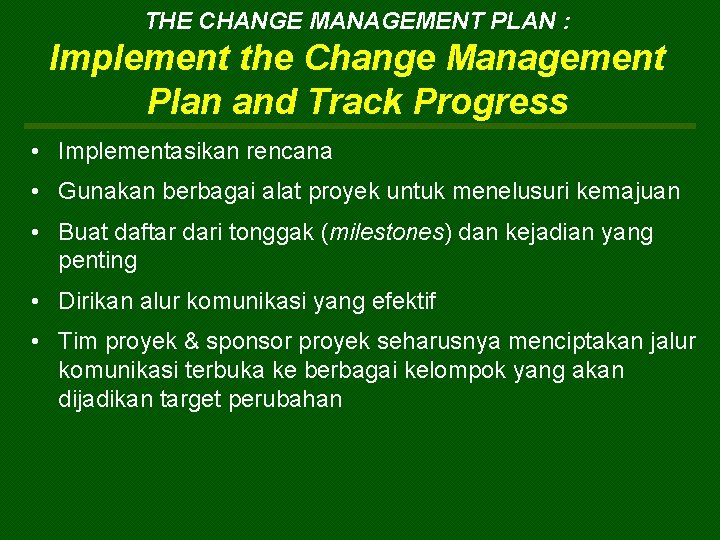 THE CHANGE MANAGEMENT PLAN :

Implement the Change Management Plan and Track Progress

• Implementasikan rencana
• Gunakan berbagai alat proyek untuk menelusuri kemajuan
• Buat daftar dari tonggak (milestones) dan kejadian yang penting
• Dirikan alur komunikasi yang efektif
• Tim proyek & sponsor proyek seharusnya menciptakan jalur komunikasi terbuka ke berbagai kelompok yang akan dijadikan target perubahan